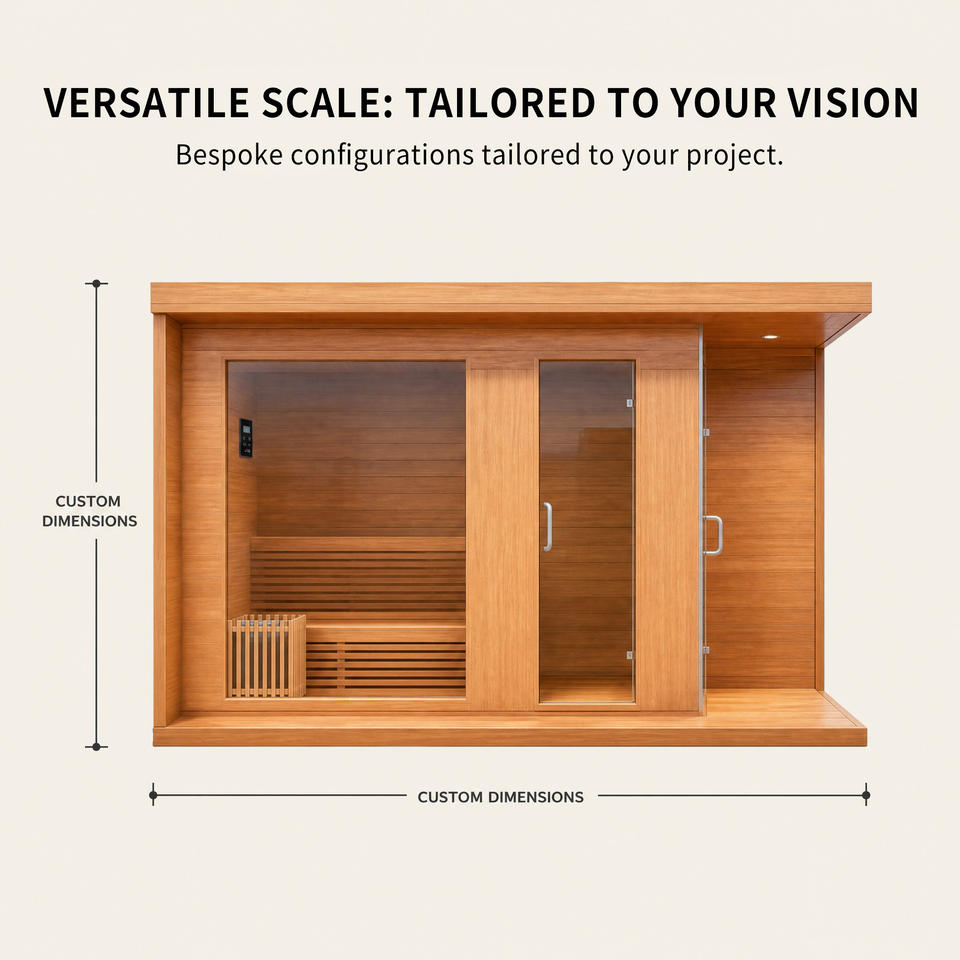 VERSATILE SCALE: TAILORED TO YOUR VISION

Bespoke configurations tailored to your project.

CUSTOM
DIMENSIONS

CUSTOM DIMENSIONS